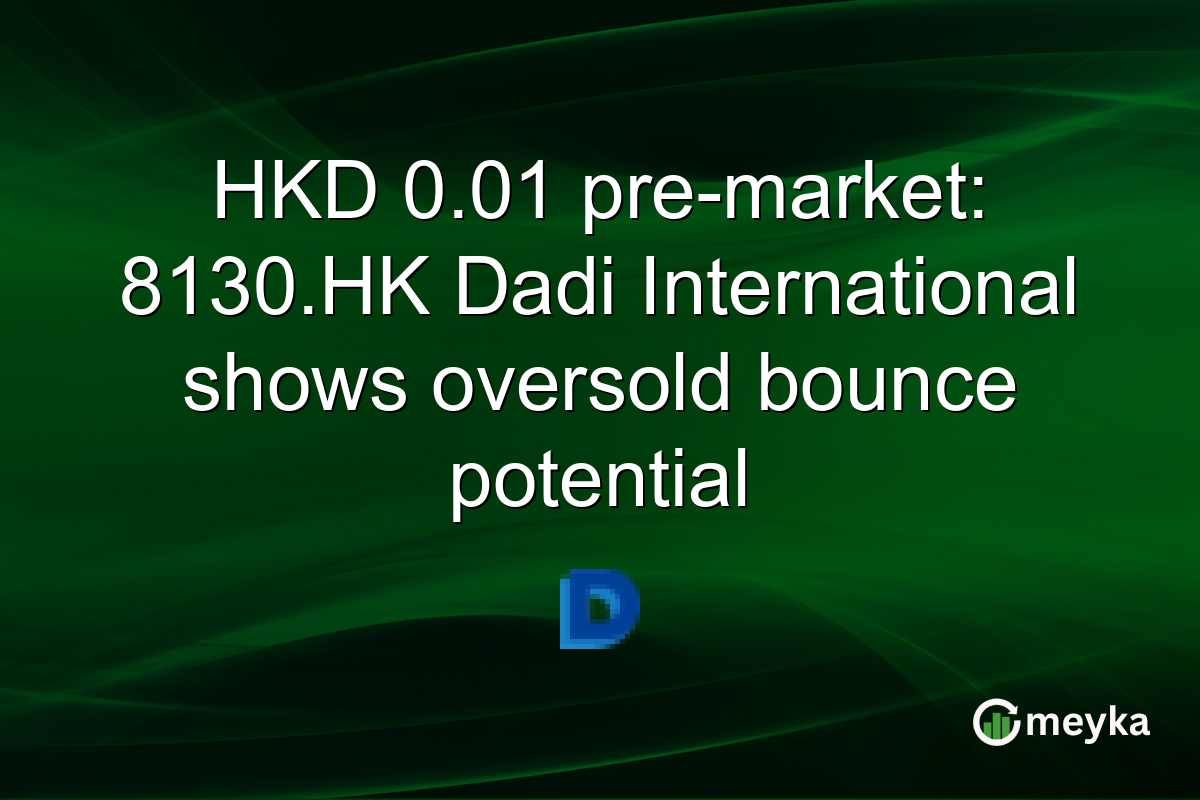 HKD 0.01 pre-market: 8130.HK Dadi International shows oversold bounce potential

D

meyka